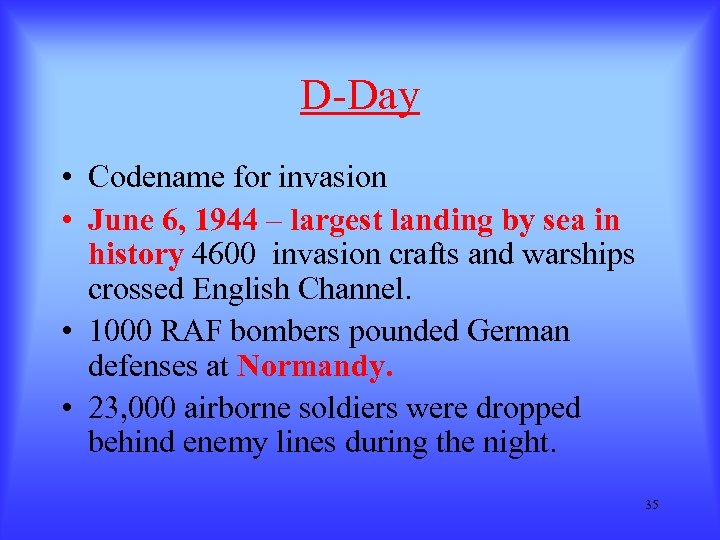 D-Day

• Codename for invasion
• June 6, 1944 – largest landing by sea in history 4600 invasion crafts and warships crossed English Channel.
• 1000 RAF bombers pounded German defenses at Normandy.
• 23,000 airborne soldiers were dropped behind enemy lines during the night.

35